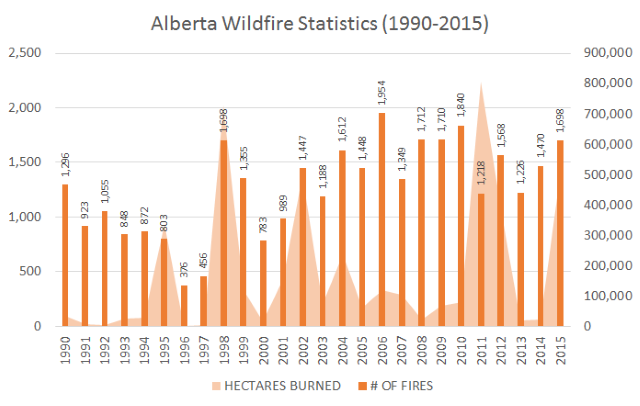 Alberta Wildfire Statistics (1990-2015)

2,500
2,000
1,500
1,000
500
0

900,000
800,000
700,000
600,000
500,000
400,000
300,000
200,000
100,000
0

1,296
923
1,055
848
872
803
376
456
1,698
1,355
783
989
1,447
1,188
1,612
1,448
1,954
1,349
1,712
1,710
1,840
1,218
1,568
1,226
1,470
1,698

1990
1991
1992
1993
1994
1995
1996
1997
1998
1999
2000
2001
2002
2003
2004
2005
2006
2007
2008
2009
2010
2011
2012
2013
2014
2015

HECTARES BURNED
# OF FIRES